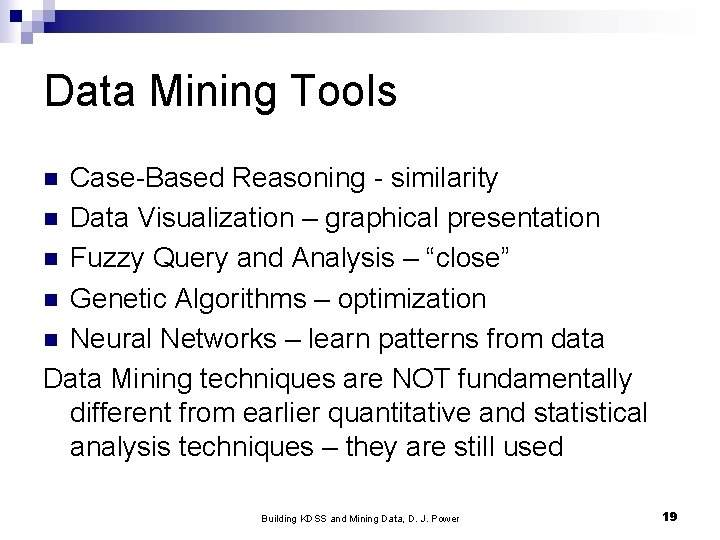 Data Mining Tools

- Case-Based Reasoning - similarity
- Data Visualization – graphical presentation
- Fuzzy Query and Analysis – “close”
- Genetic Algorithms – optimization
- Neural Networks – learn patterns from data

Data Mining techniques are NOT fundamentally different from earlier quantitative and statistical analysis techniques – they are still used

Building KDSS and Mining Data, D. J. Power

19